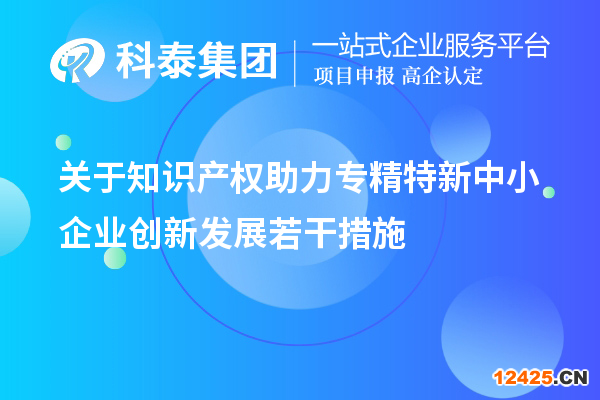 科泰集团
一站式企业服务平台
项目申报 高企认定

关于知识产权助力专精特新中小企业创新发展若干措施

12425.CN